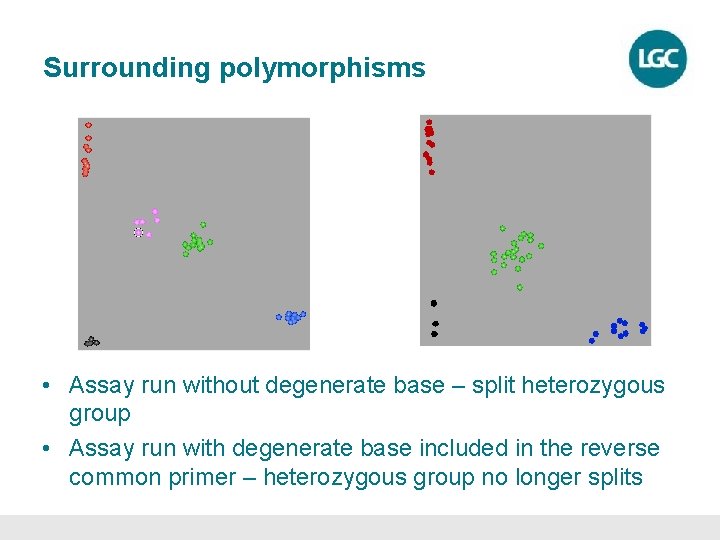 Surrounding polymorphisms

LGC

• Assay run without degenerate base – split heterozygous group

• Assay run with degenerate base included in the reverse common primer – heterozygous group no longer splits